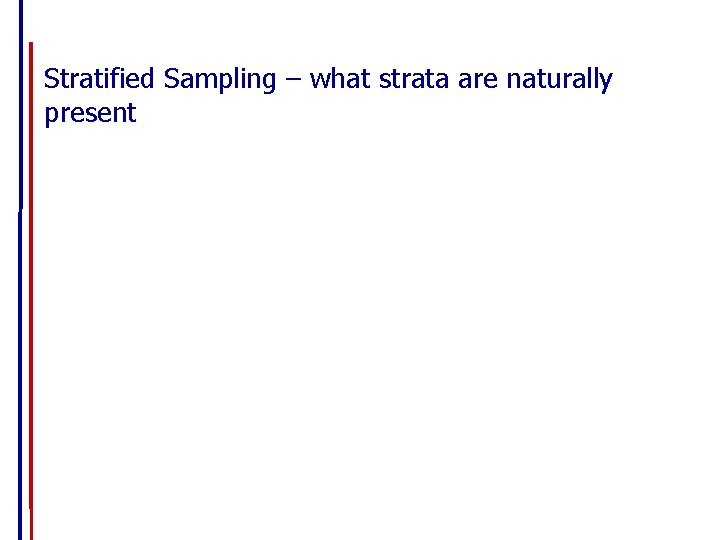 Stratified Sampling – what strata are naturally present